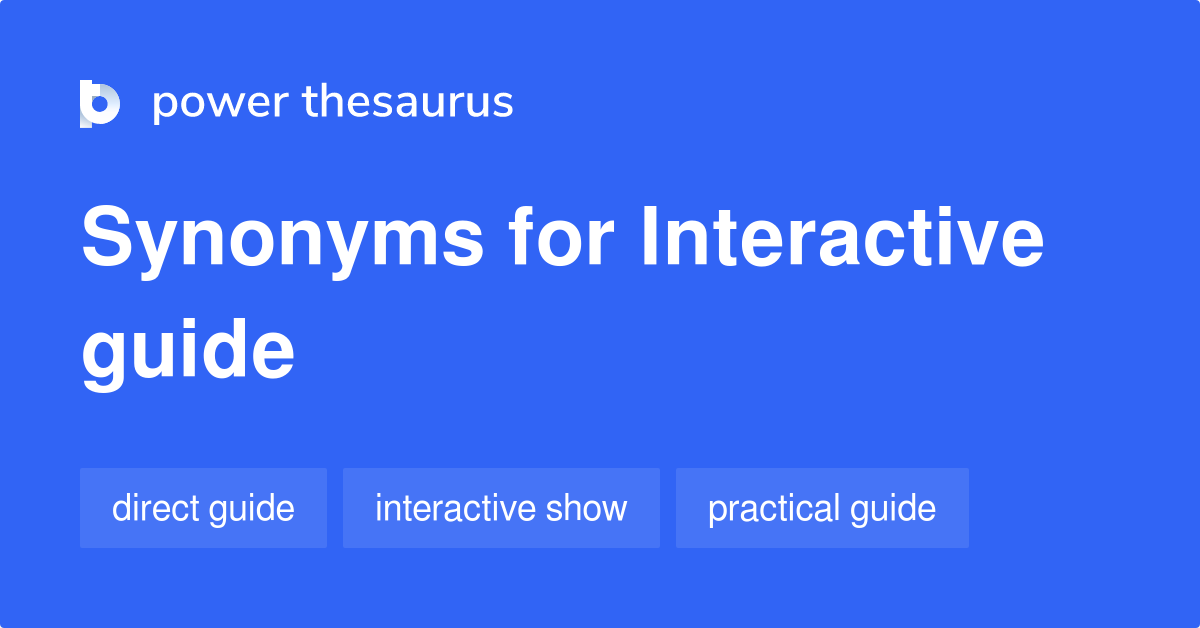 power thesaurus

Synonyms for Interactive guide

direct guide

interactive show

practical guide